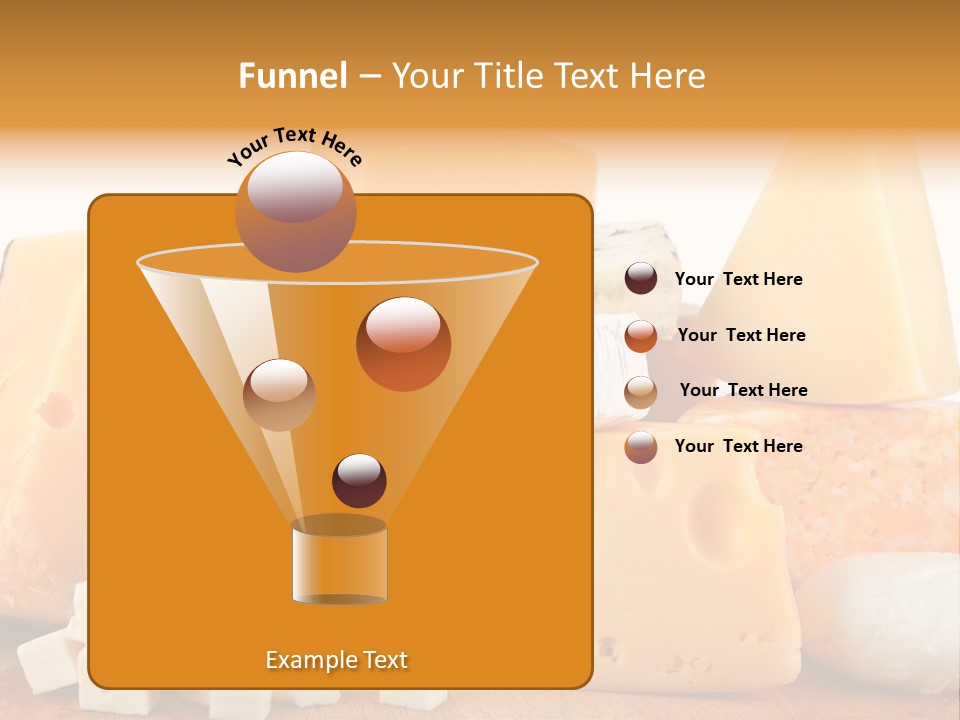 Funnel – Your Title Text Here

Your Text Here

Your Text Here

Your Text Here

Your Text Here

Your Text Here

Example Text